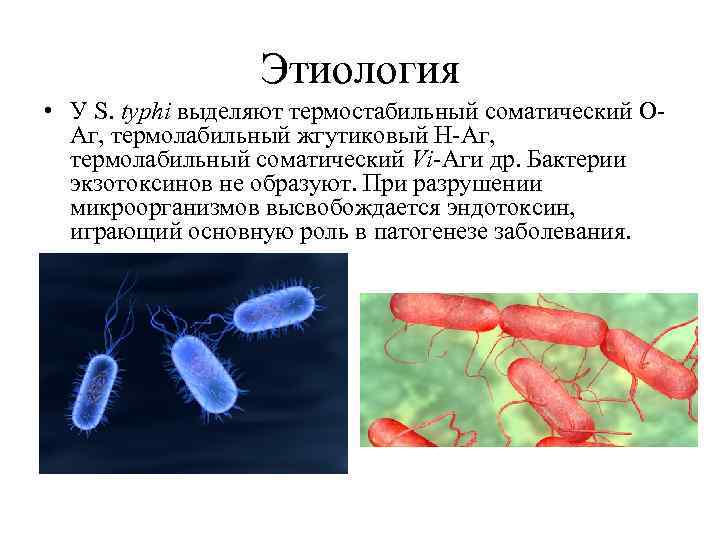 Этиология

• У S. typhi выделяют термостабильный соматический О-Аг, термолабильный жгутиковый Н-Аг, термолабильный соматический Vi-Аги др. Бактерии экзотоксинов не образуют. При разрушении микроорганизмов высвобождается эндотоксин, играющий основную роль в патогенезе заболевания.